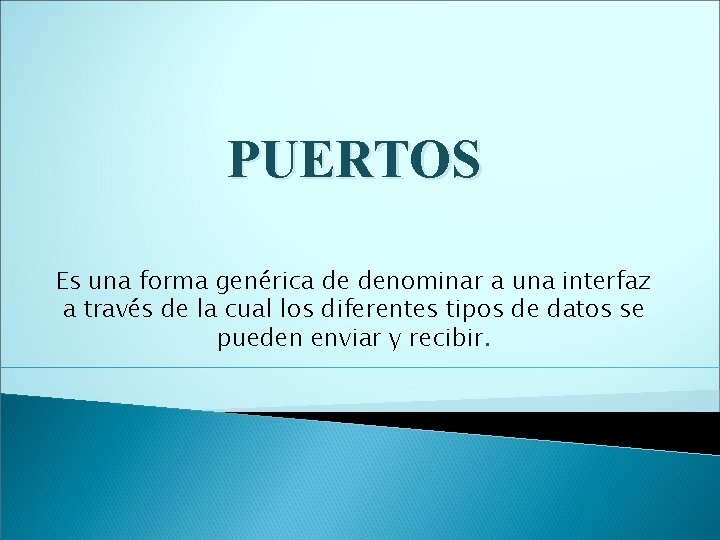 PUERTOS

Es una forma genérica de denominar a una interfaz a través de la cual los diferentes tipos de datos se pueden enviar y recibir.